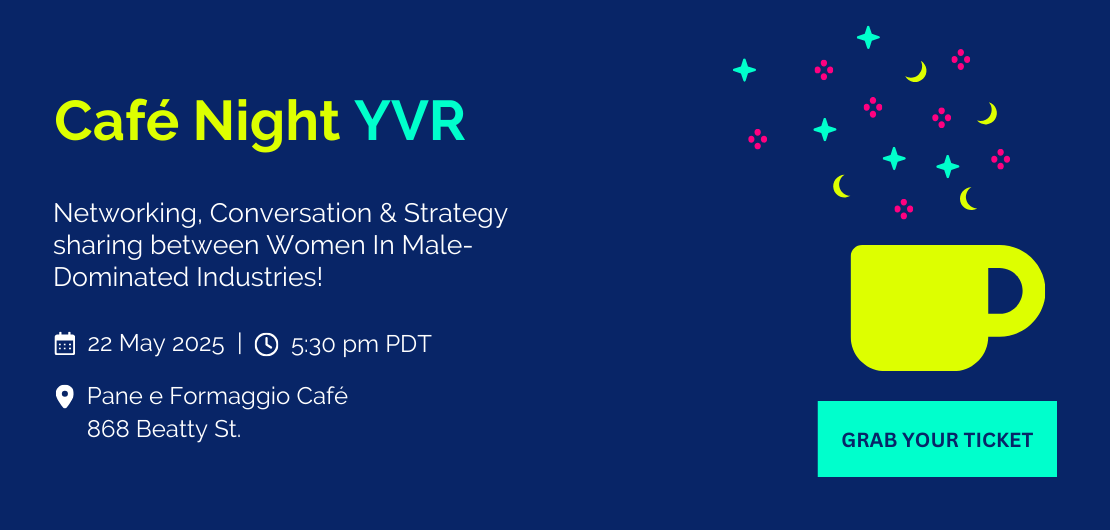 Café Night YVR

Networking, Conversation & Strategy sharing between Women In Male-Dominated Industries!

22 May 2025 | 5:30 pm PDT

Pane e Formaggio Café
868 Beatty St.

GRAB YOUR TICKET